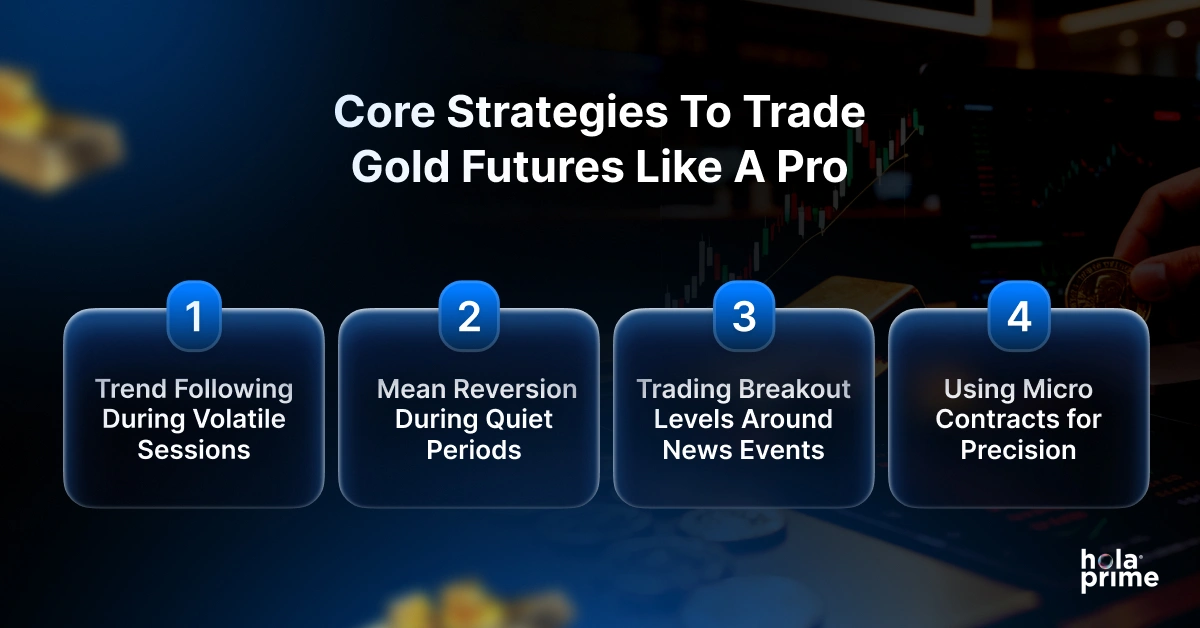 Core Strategies To Trade Gold Futures Like A Pro

1
Trend Following During Volatile Sessions

2
Mean Reversion During Quiet Periods

3
Trading Breakout Levels Around News Events

4
Using Micro Contracts for Precision

hola prime